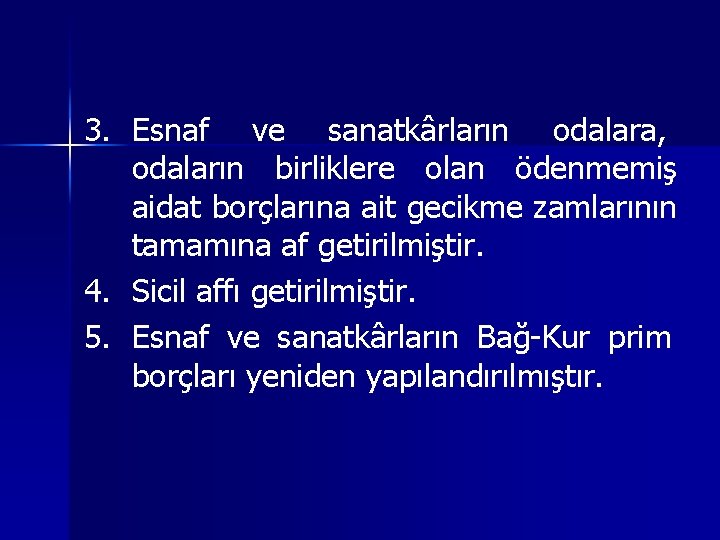 3. Esnaf ve sanatkârların odalara, odaların birliklere olan ödenmemiş aidat borçlarına ait gecikme zamlarının tamamına af getirilmiştir.

4. Sicil affı getirilmiştir.

5. Esnaf ve sanatkârların Bağ-Kur prim borçları yeniden yapılandırılmıştır.